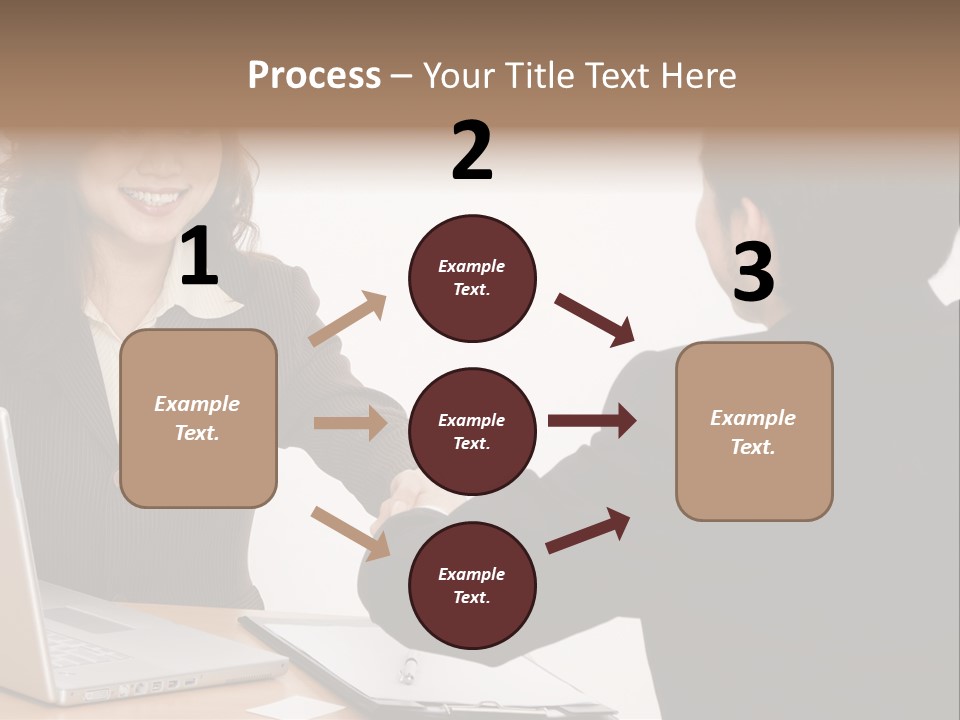 Process – Your Title Text Here

1

Example Text.

2

Example Text.

Example Text.

Example Text.

3

Example Text.